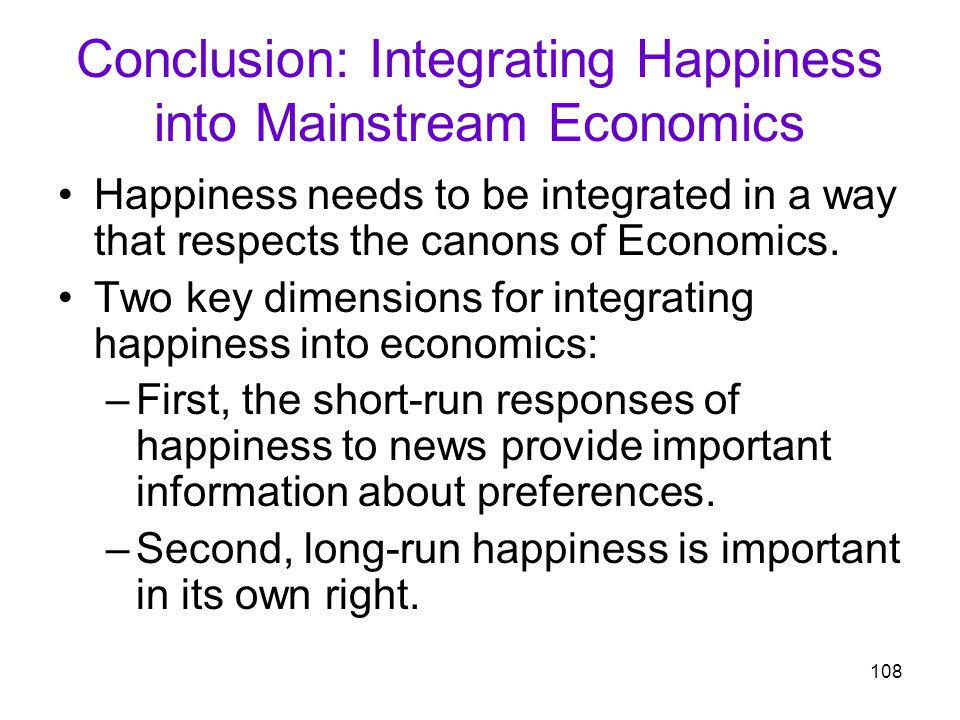 Conclusion: Integrating Happiness into Mainstream Economics

• Happiness needs to be integrated in a way that respects the canons of Economics.

• Two key dimensions for integrating happiness into economics:

– First, the short-run responses of happiness to news provide important information about preferences.

– Second, long-run happiness is important in its own right.

108